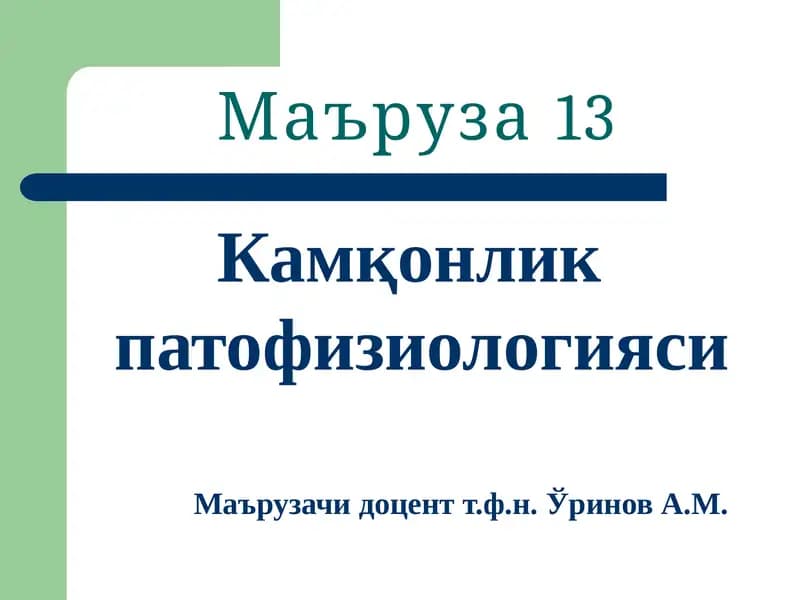 Маъруза 13

Камқонлик патофизиологияси

Маърузачи доцент т.ф.н. Ўринов А.М.